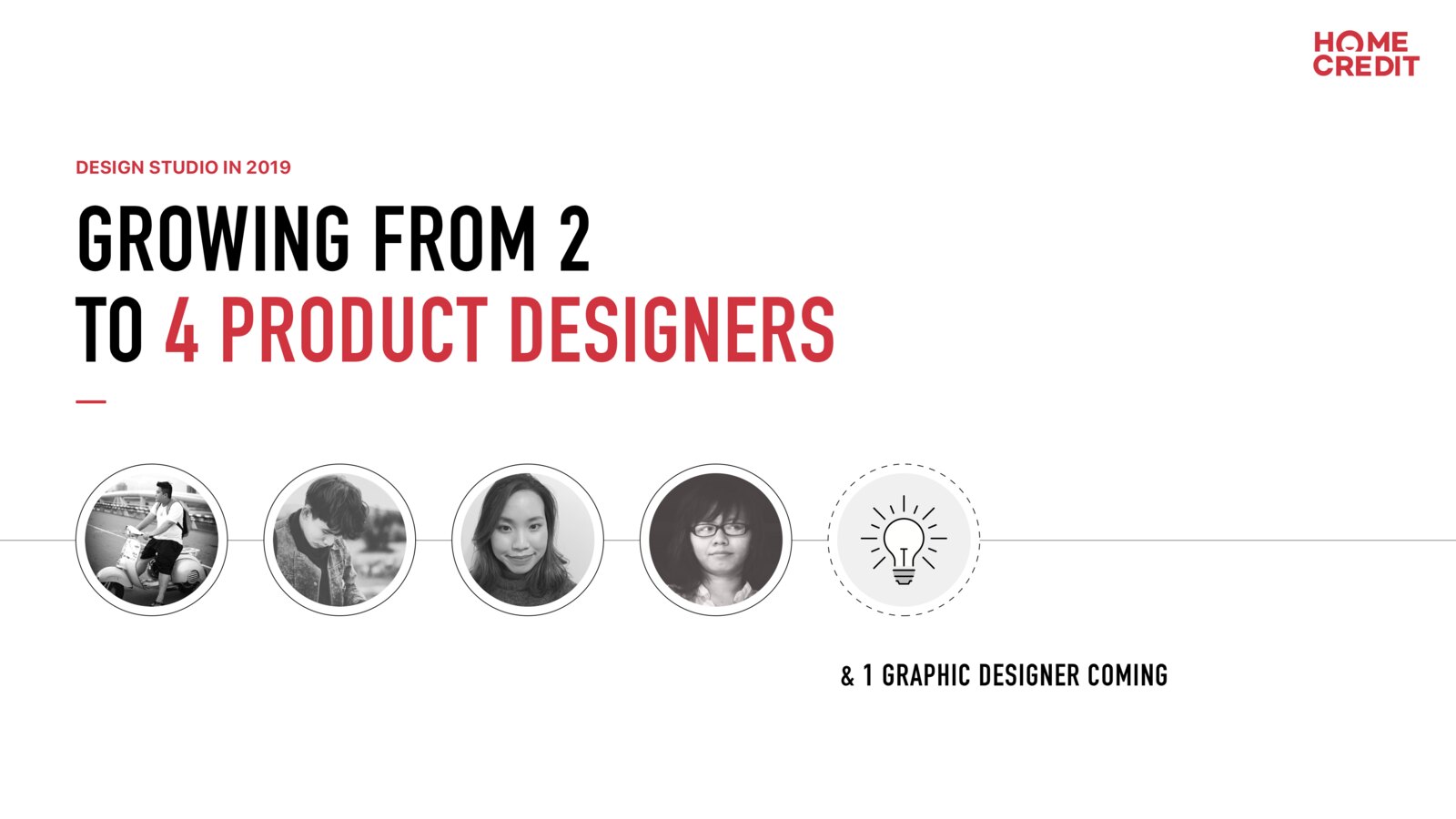 HOME CREDIT

DESIGN STUDIO IN 2019

GROWING FROM 2 TO 4 PRODUCT DESIGNERS

& 1 GRAPHIC DESIGNER COMING